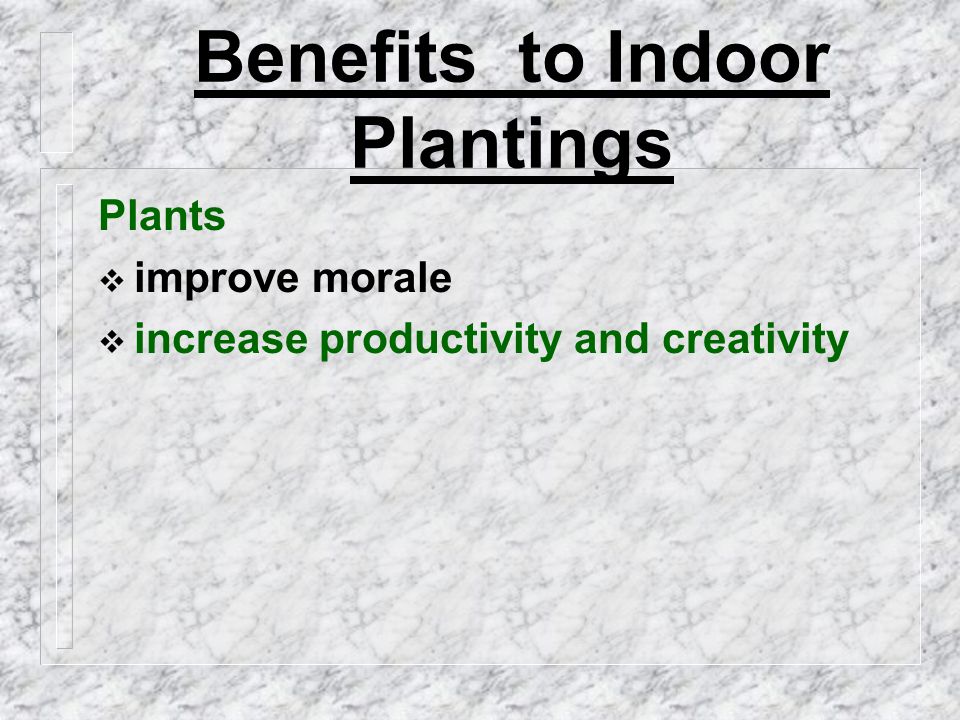 Benefits to Indoor Plantings

Plants

❖ improve morale

❖ increase productivity and creativity